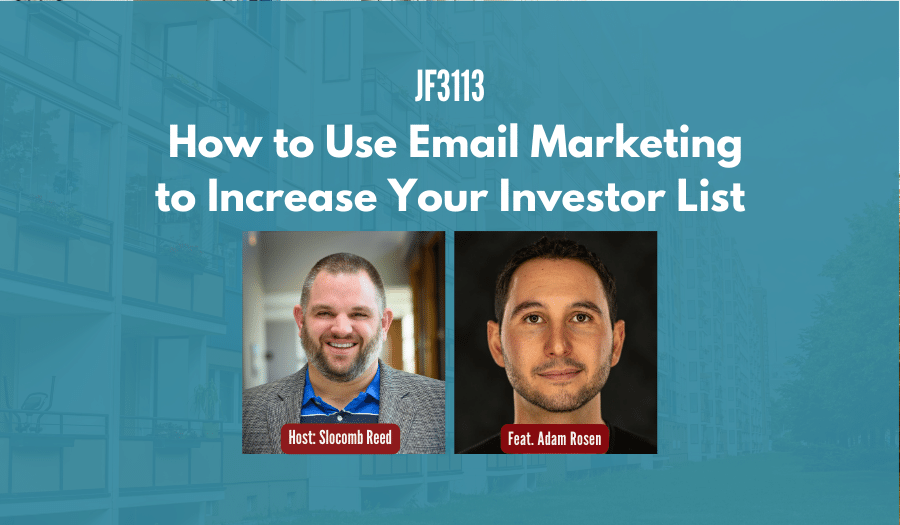 JF3113

How to Use Email Marketing to Increase Your Investor List

Host: Slocomb Reed

Feat. Adam Rosen